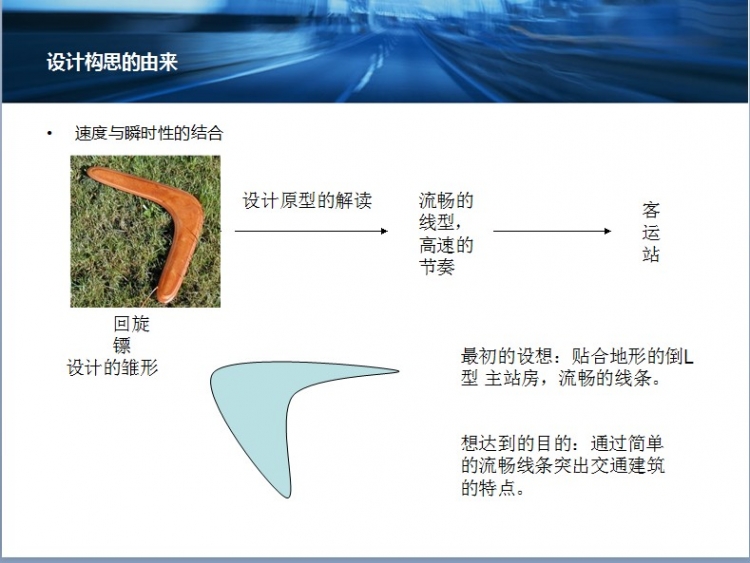 设计构思的由来

• 速度与瞬时性的结合

设计原型的解读

流畅的线型，高速的节奏

客运站

回旋镖
设计的雏形

最初的设想：贴合地形的倒L型 主站房，流畅的线条。

想达到的目的：通过简单的流畅线条突出交通建筑的特点。